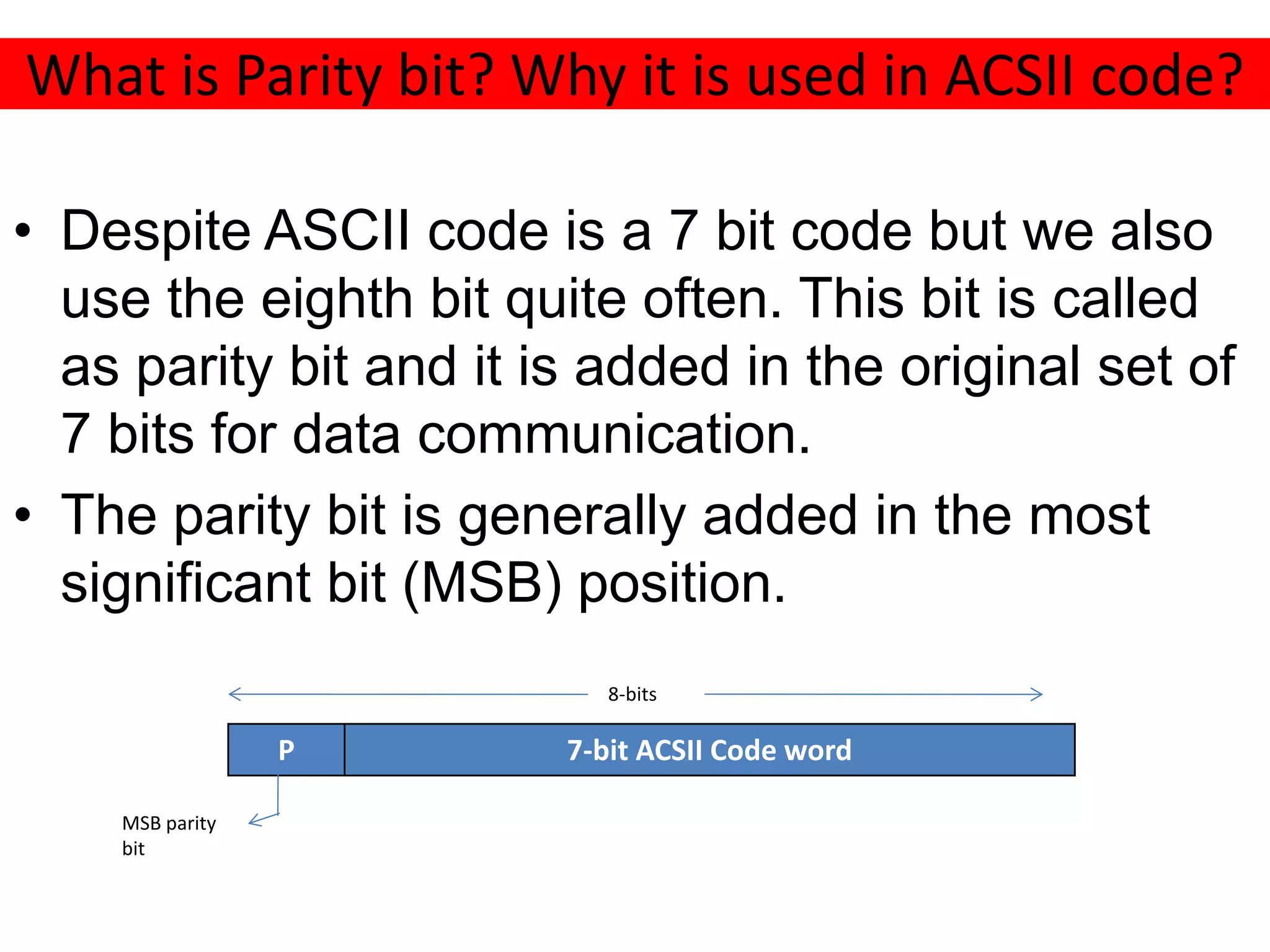 What is Parity bit? Why it is used in ACSII code?

• Despite ASCII code is a 7 bit code but we also use the eighth bit quite often. This bit is called as parity bit and it is added in the original set of 7 bits for data communication.

• The parity bit is generally added in the most significant bit (MSB) position.

8-bits

P

7-bit ACSII Code word

MSB parity bit